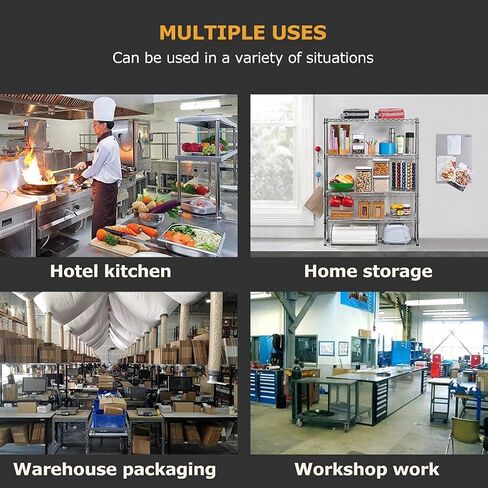 MULTIPLE USES
Can be used in a variety of situations

Hotel kitchen

Home storage

Warehouse packaging

Workshop work